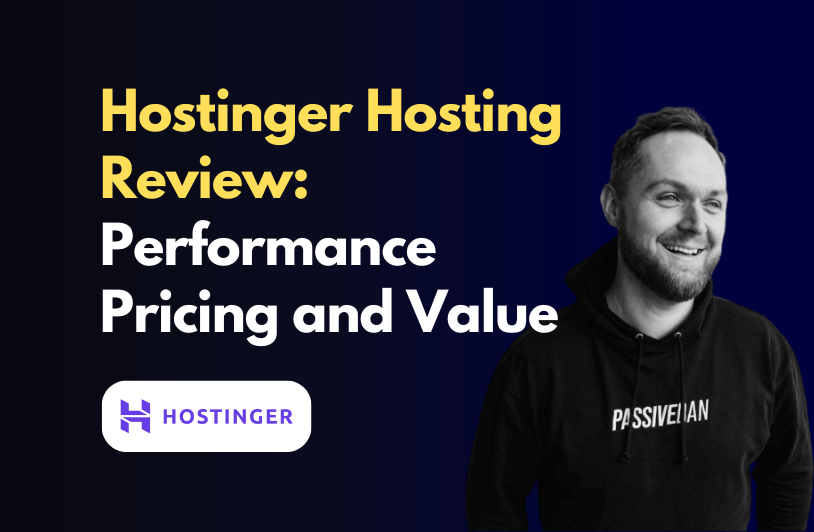 Hostinger Hosting Review: Performance Pricing and Value

HOSTINGER

PASSIVEDAN